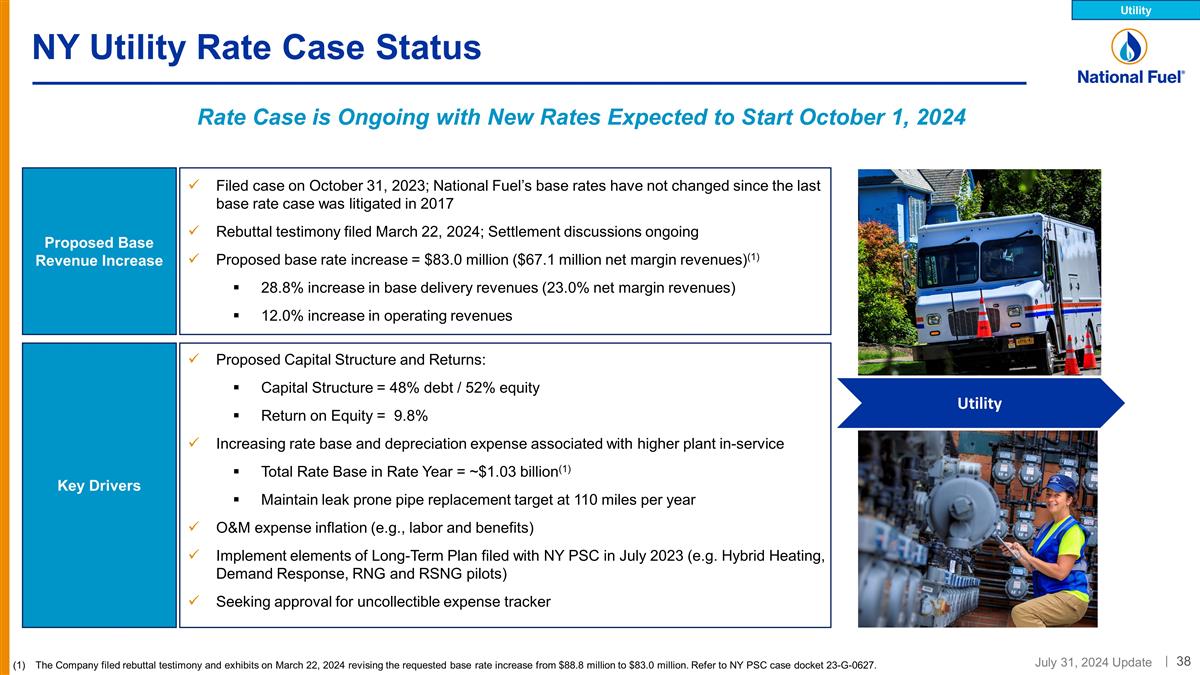 Utility

NY Utility Rate Case Status

National Fuel®

Rate Case is Ongoing with New Rates Expected to Start October 1, 2024

Proposed Base Revenue Increase

✓ Filed case on October 31, 2023; National Fuel's base rates have not changed since the last base rate case was litigated in 2017

✓ Rebuttal testimony filed March 22, 2024; Settlement discussions ongoing

✓ Proposed base rate increase = \$83.0 million (\$67.1 million net margin revenues)$^{(1)}$

▪ 28.8% increase in base delivery revenues (23.0% net margin revenues)

▪ 12.0% increase in operating revenues

Key Drivers

✓ Proposed Capital Structure and Returns:

▪ Capital Structure = 48% debt / 52% equity

▪ Return on Equity = 9.8%

✓ Increasing rate base and depreciation expense associated with higher plant in-service

▪ Total Rate Base in Rate Year = ~\$1.03 billion$^{(1)}$

▪ Maintain leak prone pipe replacement target at 110 miles per year

✓ O&M expense inflation (e.g., labor and benefits)

✓ Implement elements of Long-Term Plan filed with NY PSC in July 2023 (e.g. Hybrid Heating, Demand Response, RNG and RSNG pilots)

✓ Seeking approval for uncollectible expense tracker

Utility

(1) The Company filed rebuttal testimony and exhibits on March 22, 2024 revising the requested base rate increase from \$88.8 million to \$83.0 million. Refer to NY PSC case docket 23-G-0627.

July 31, 2024 Update | 38